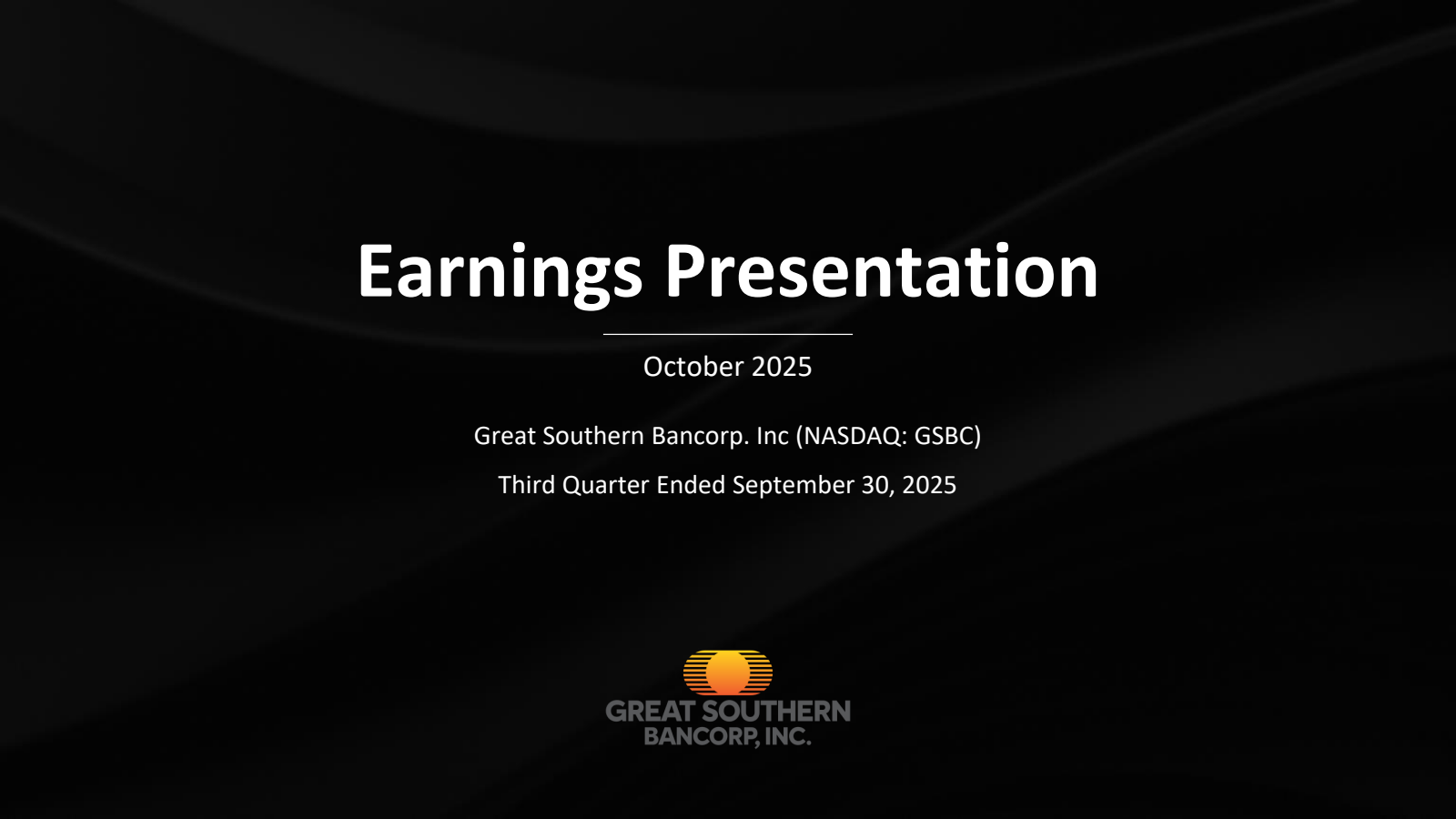 Earnings Presentation

October 2025

Great Southern Bancorp. Inc (NASDAQ: GSBC)

Third Quarter Ended September 30, 2025

GREAT SOUTHERN
BANCORP, INC.